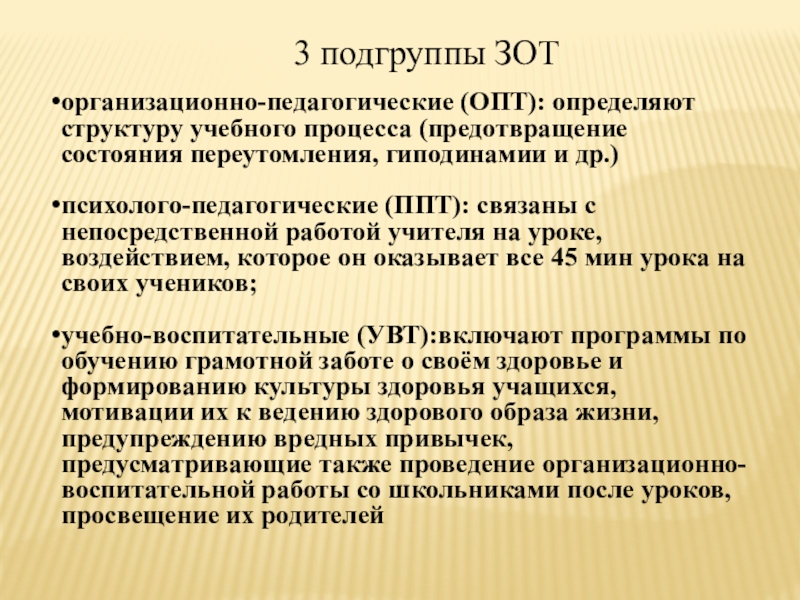 3 подгруппы ЗОТ

•организационно-педагогические (ОПТ): определяют структуру учебного процесса (предотвращение состояния переутомления, гиподинамии и др.)

•психолого-педагогические (ППТ): связаны с непосредственной работой учителя на уроке, воздействием, которое он оказывает все 45 мин урока на своих учеников;

•учебно-воспитательные (УВТ):включают программы по обучению грамотной заботе о своём здоровье и формированию культуры здоровья учащихся, мотивации их к ведению здорового образа жизни, предупреждению вредных привычек, предусматривающие также проведение организационно-воспитательной работы со школьниками после уроков, просвещение их родителей